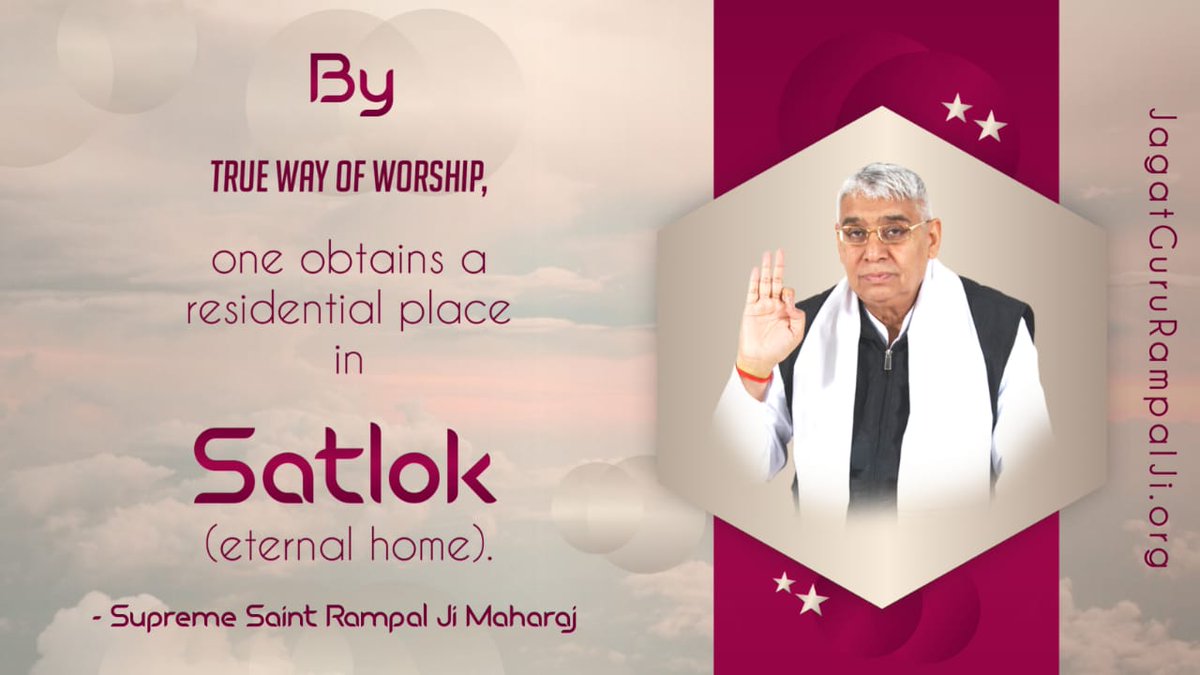 By

TRUE WAY OF WORSHIP,

one obtains a residential place in

Satlok (eternal home).

- Supreme Saint Rampal Ji Maharaj

JagatGuruRampalJi.org